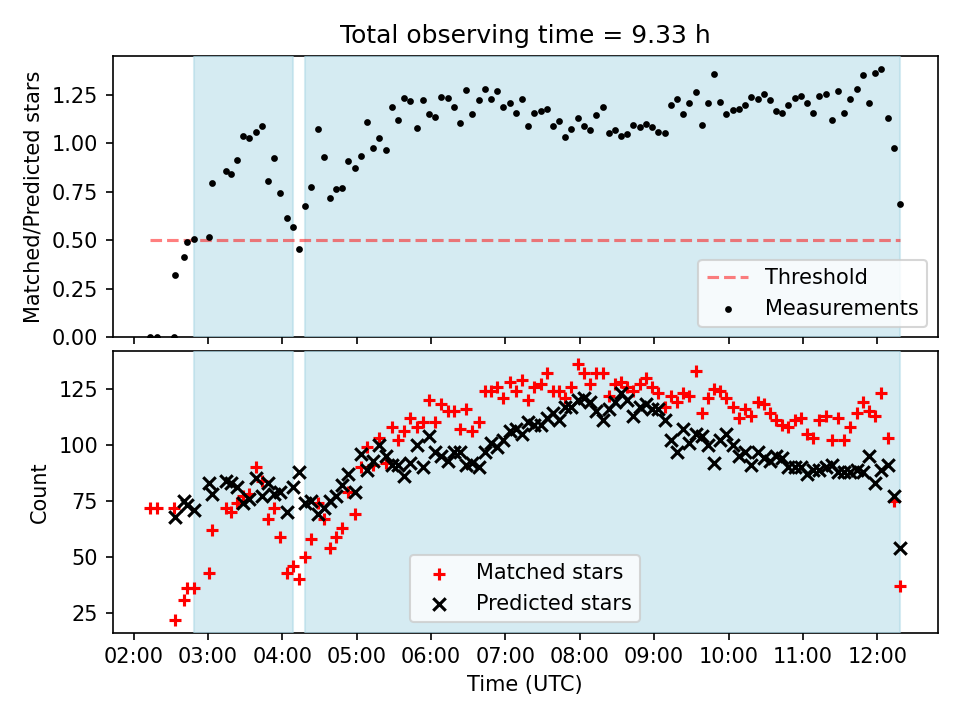 Total observing time = 9.33 h

Matched/Predicted stars

1.25
1.00
0.75
0.50
0.25
0.00

Threshold
Measurements

Count

125
100
75
50
25

Matched stars
Predicted stars

02:00 03:00 04:00 05:00 06:00 07:00 08:00 09:00 10:00 11:00 12:00

Time (UTC)